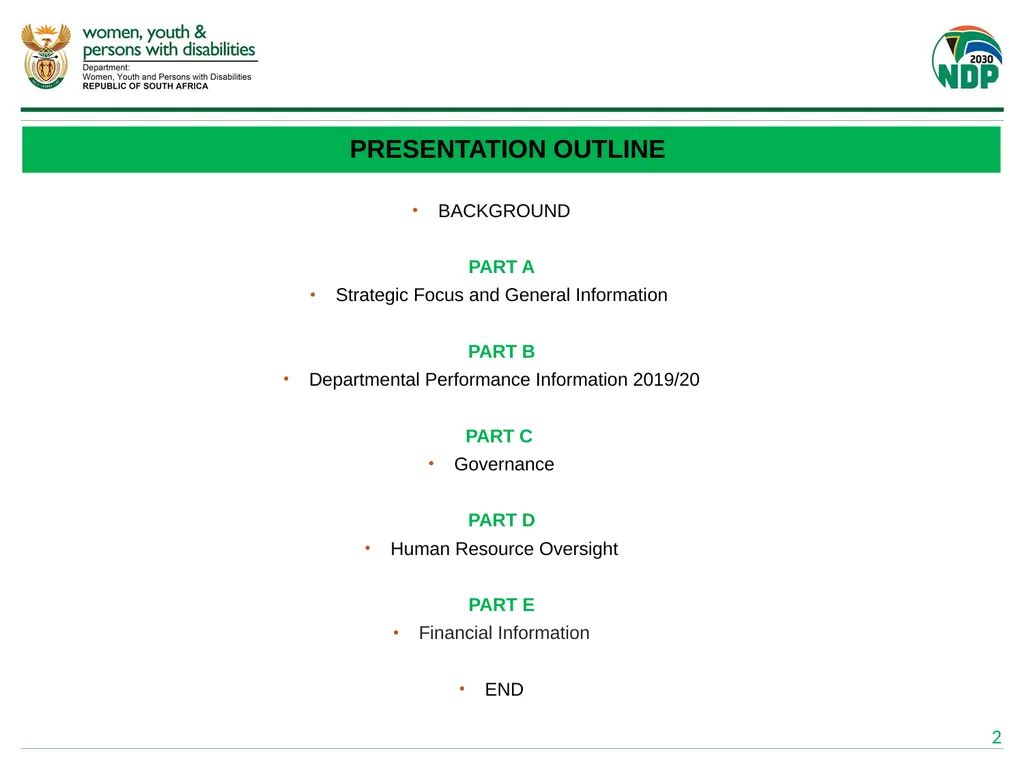 women, youth &
persons with disabilities
Department:
Women, Youth and Persons with Disabilities
REPUBLIC OF SOUTH AFRICA

2030
NDP

PRESENTATION OUTLINE

• BACKGROUND

PART A
• Strategic Focus and General Information

PART B
• Departmental Performance Information 2019/20

PART C
• Governance

PART D
• Human Resource Oversight

PART E
• Financial Information

• END

2